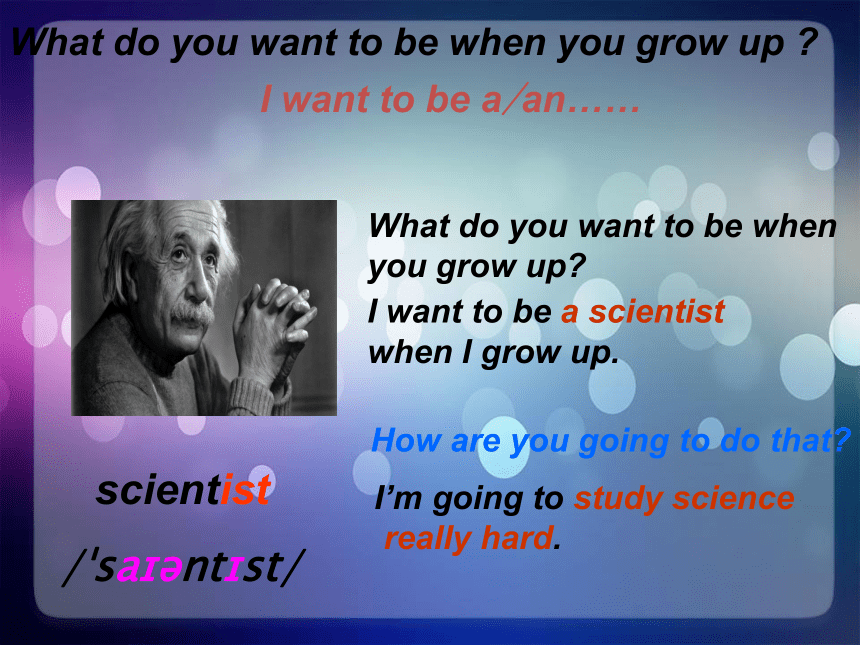 What do you want to be when you grow up ?

I want to be a/an……

What do you want to be when you grow up?

I want to be a scientist when I grow up.

How are you going to do that?

I'm going to study science really hard.

scientist

/ˈsaɪəntɪst/